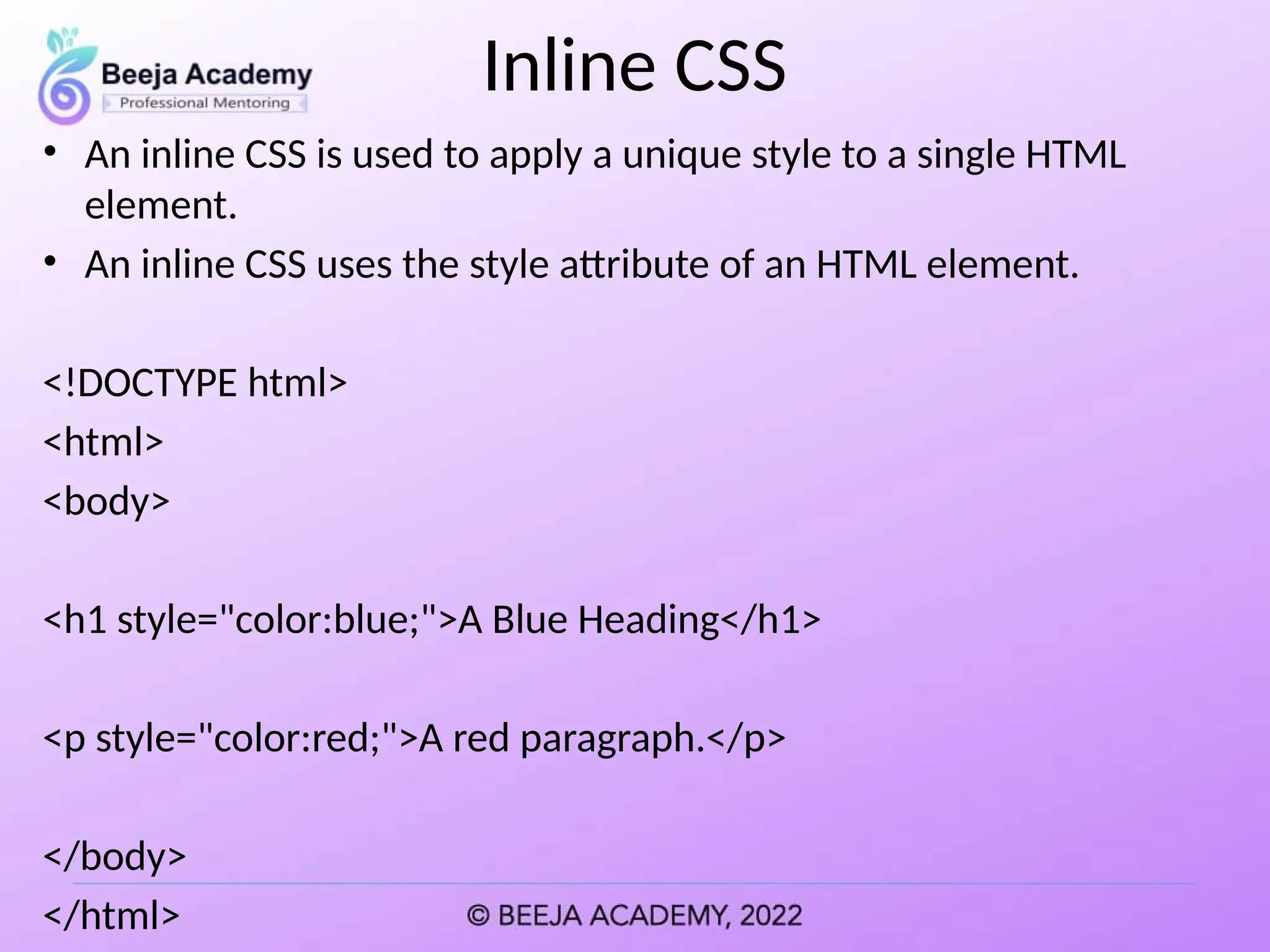 Beeja Academy
Professional Mentoring

Inline CSS

• An inline CSS is used to apply a unique style to a single HTML element.
• An inline CSS uses the style attribute of an HTML element.

<!DOCTYPE html>
<html>
<body>

<h1 style="color:blue;">A Blue Heading</h1>

<p style="color:red;">A red paragraph.</p>

</body>
</html>

© BEEJA ACADEMY, 2022